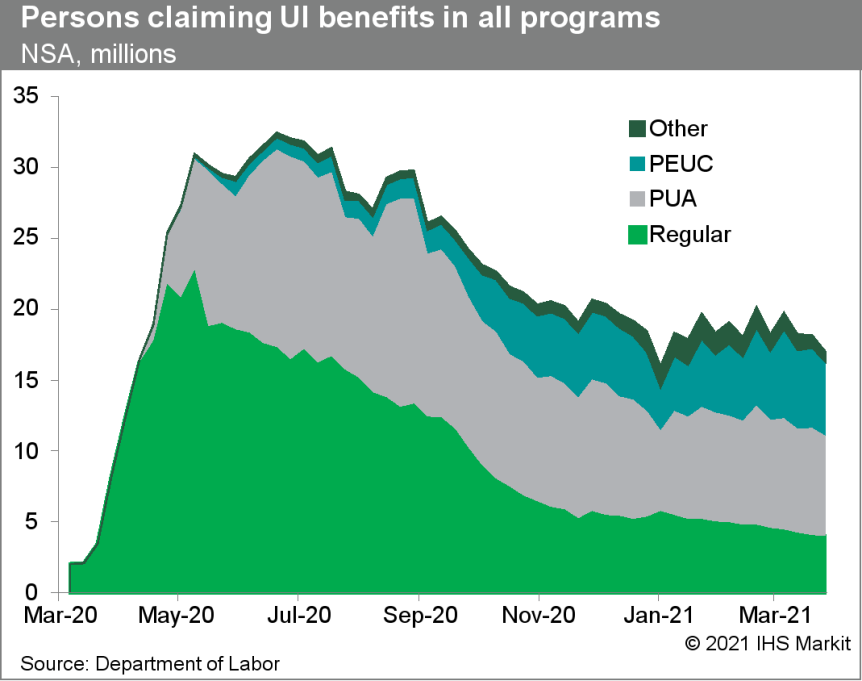 Persons claiming UI benefits in all programs
NSA, millions

35
30
25
20
15
10
5
0

Other
PEUC
PUA
Regular

Mar-20
May-20
Jul-20
Sep-20
Nov-20
Jan-21
Mar-21

© 2021 IHS Markit
Source: Department of Labor